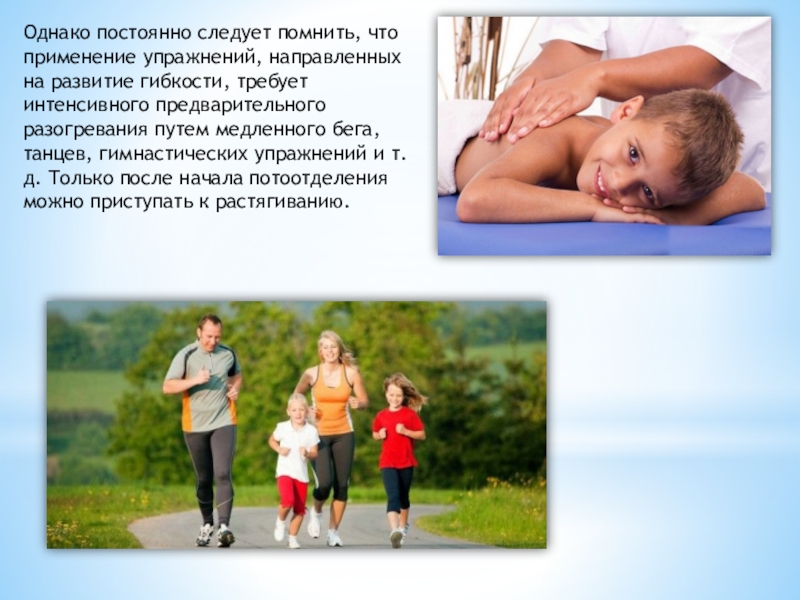 Однако постоянно следует помнить, что применение упражнений, направленных на развитие гибкости, требует интенсивного предварительного разогревания путем медленного бега, танцев, гимнастических упражнений и т. д. Только после начала потоотделения можно приступать к растягиванию.